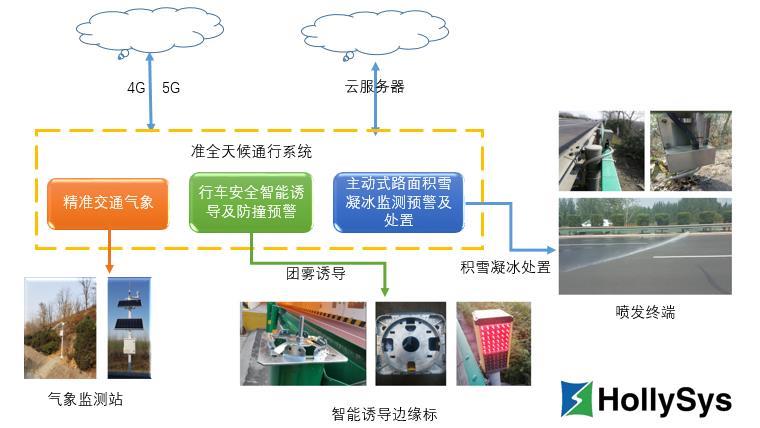 4G 5G

云服务器

准全天候通行系统

精准交通气象

行车安全智能诱导及防撞预警

主动式路面积雪凝冰监测预警及处置

团雾诱导

积雪凝冰处置

喷发终端

气象监测站

智能诱导边缘标

HollySys